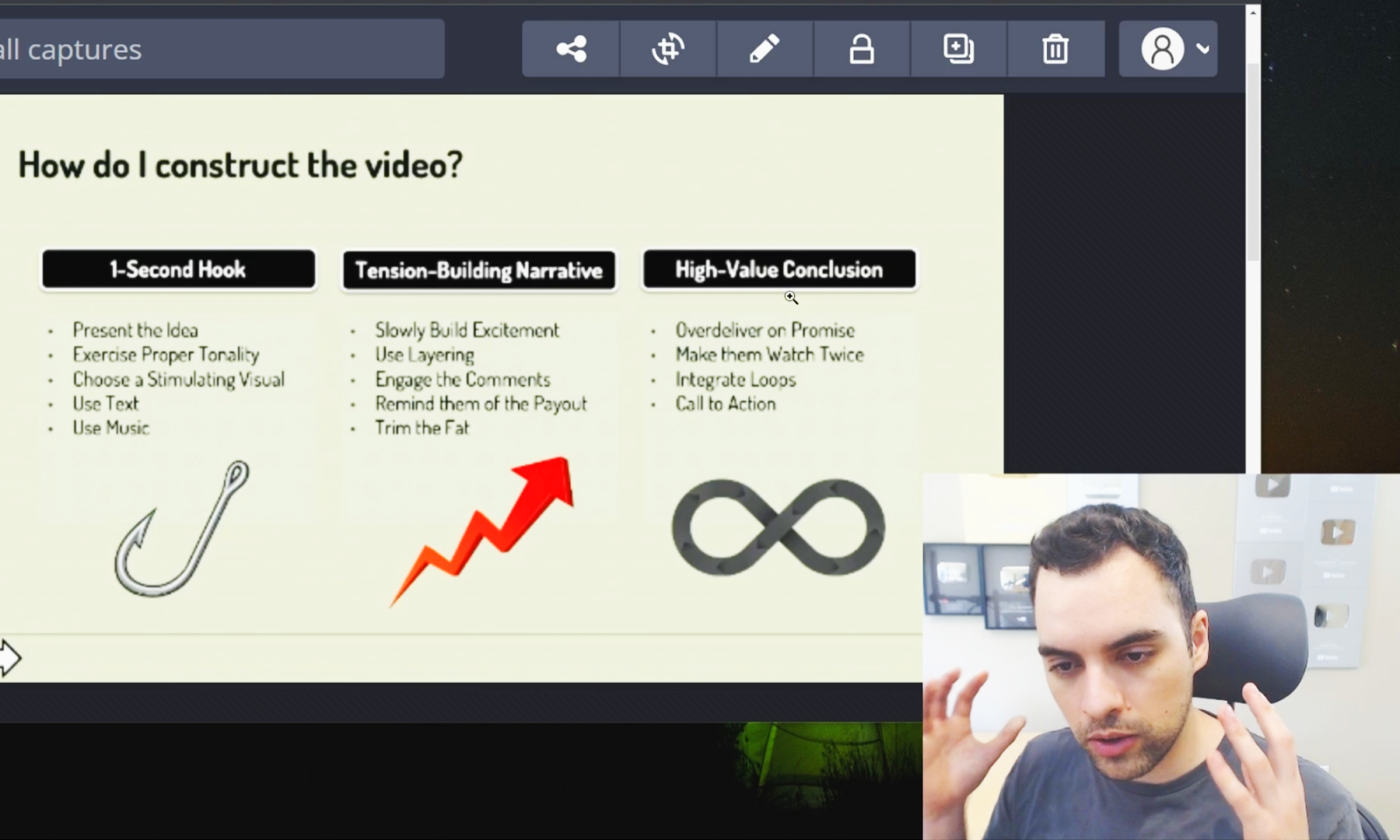 all captures

How do I construct the video?

1-Second Hook
- Present the Idea
- Exercise Proper Tonality
- Choose a Stimulating Visual
- Use Text
- Use Music

Tension-Building Narrative
- Slowly Build Excitement
- Use Layering
- Engage the Comments
- Remind them of the Payout
- Trim the Fat

High-Value Conclusion
- Overdeliver on Promise
- Make them Watch Twice
- Integrate Loops
- Call to Action